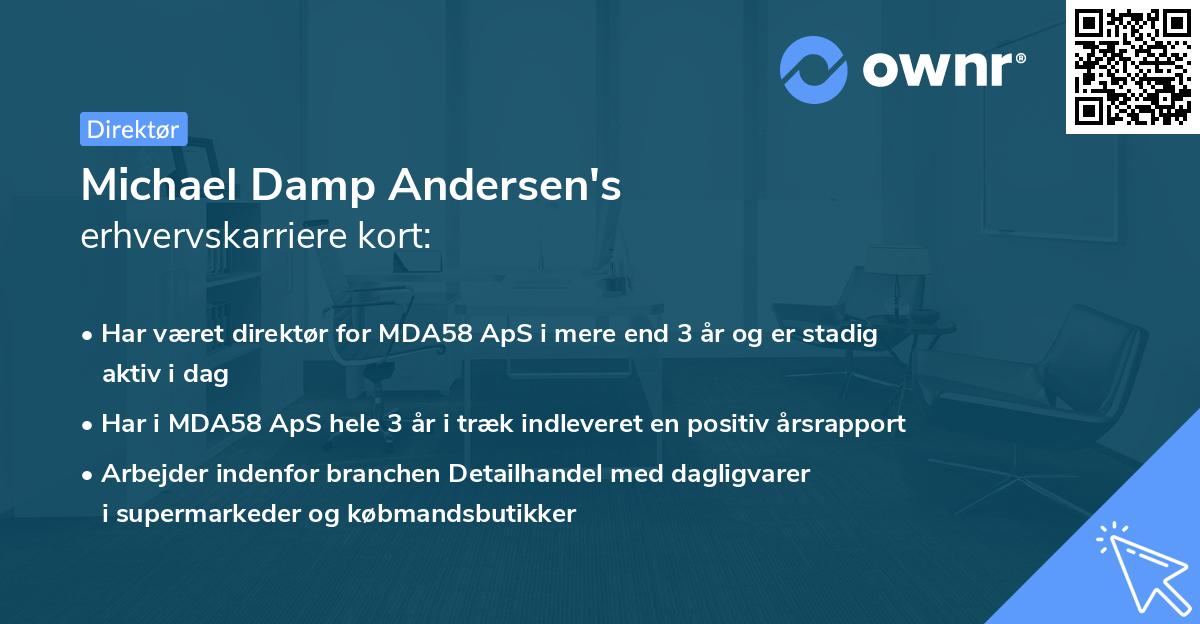 ownr®

Direktør

Michael Damp Andersen's
erhvervskarriere kort:

• Har været direktør for MDA58 ApS i mere end 3 år og er stadig aktiv i dag
• Har i MDA58 ApS hele 3 år i træk indleveret en positiv årsrapport
• Arbejder indenfor branchen Detailhandel med dagligvarer i supermarkeder og købmandsbutikker